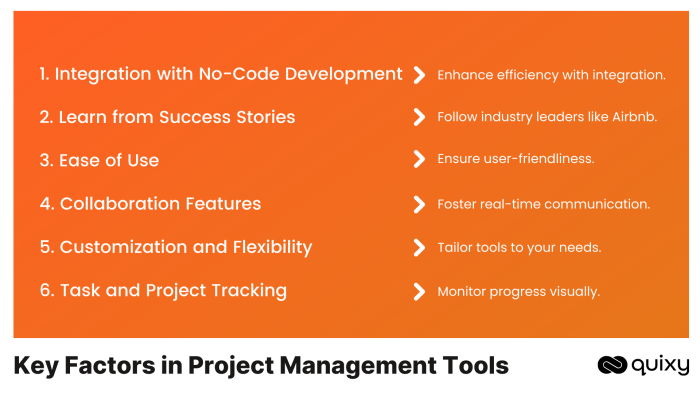 1. Integration with No-Code Development
Enhance efficiency with integration.

2. Learn from Success Stories
Follow industry leaders like Airbnb.

3. Ease of Use
Ensure user-friendliness.

4. Collaboration Features
Foster real-time communication.

5. Customization and Flexibility
Tailor tools to your needs.

6. Task and Project Tracking
Monitor progress visually.

Key Factors in Project Management Tools

quixy